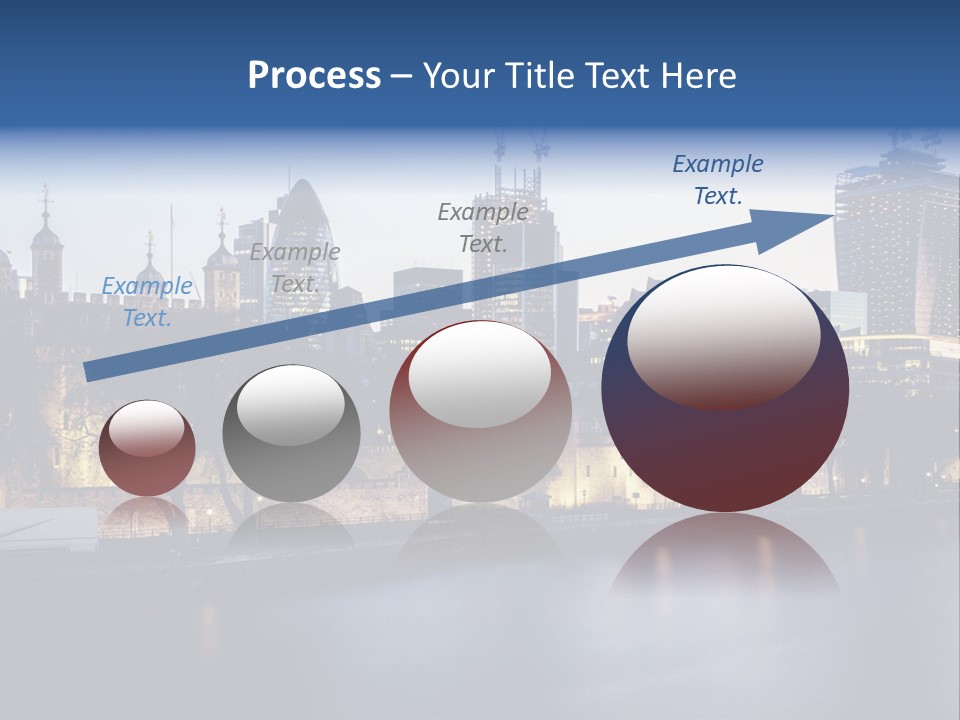 Process – Your Title Text Here

Example Text.

Example Text.

Example Text.

Example Text.